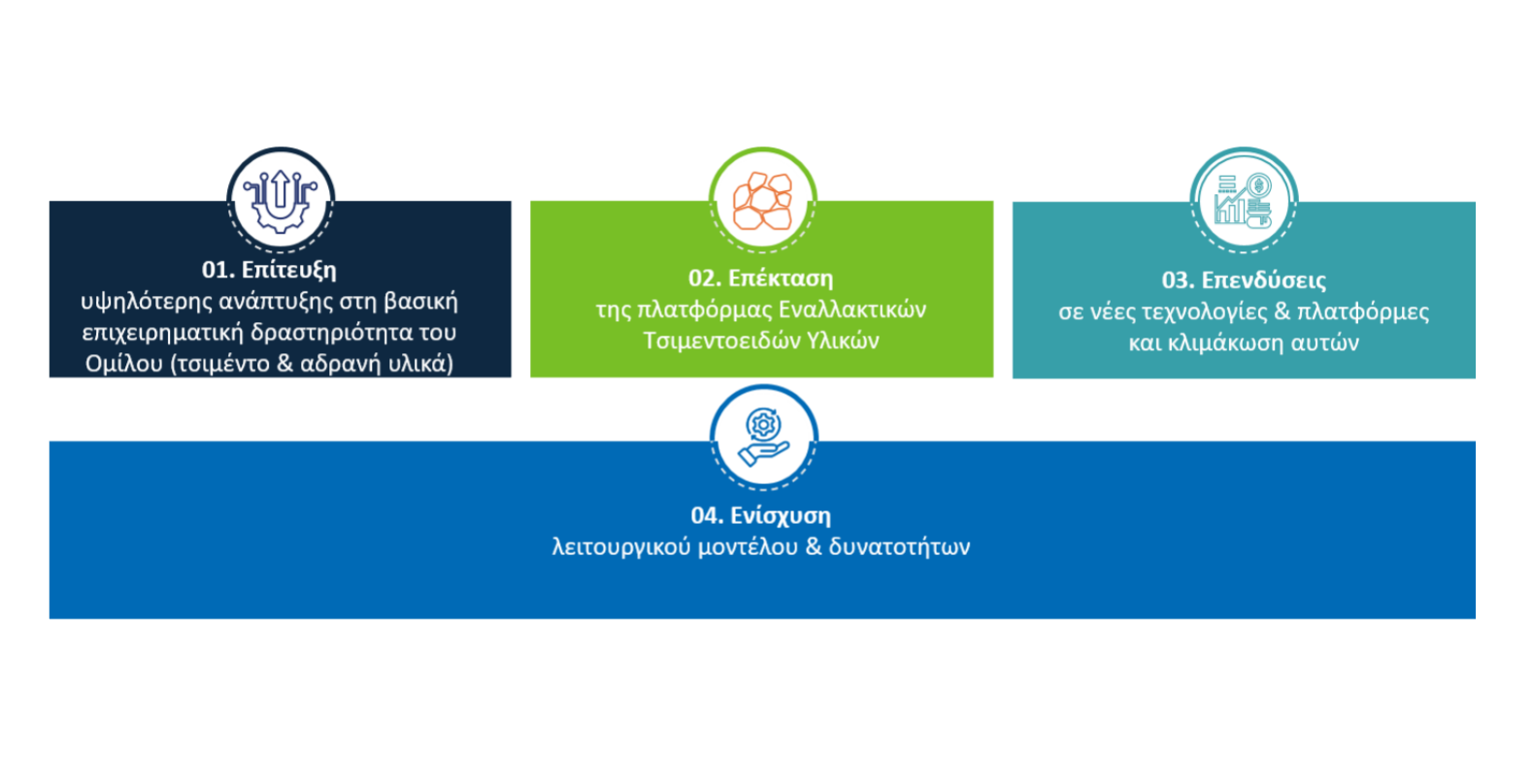 01. Επίτευξη
υψηλότερης ανάπτυξης στη βασική επιχειρηματική δραστηριότητα του Ομίλου (τσιμέντο & αδρανή υλικά)

02. Επέκταση
της πλατφόρμας Εναλλακτικών Τσιμεντοειδών Υλικών

03. Επενδύσεις
σε νέες τεχνολογίες & πλατφόρμες και κλιμάκωση αυτών

04. Ενίσχυση
λειτουργικού μοντέλου & δυνατοτήτων